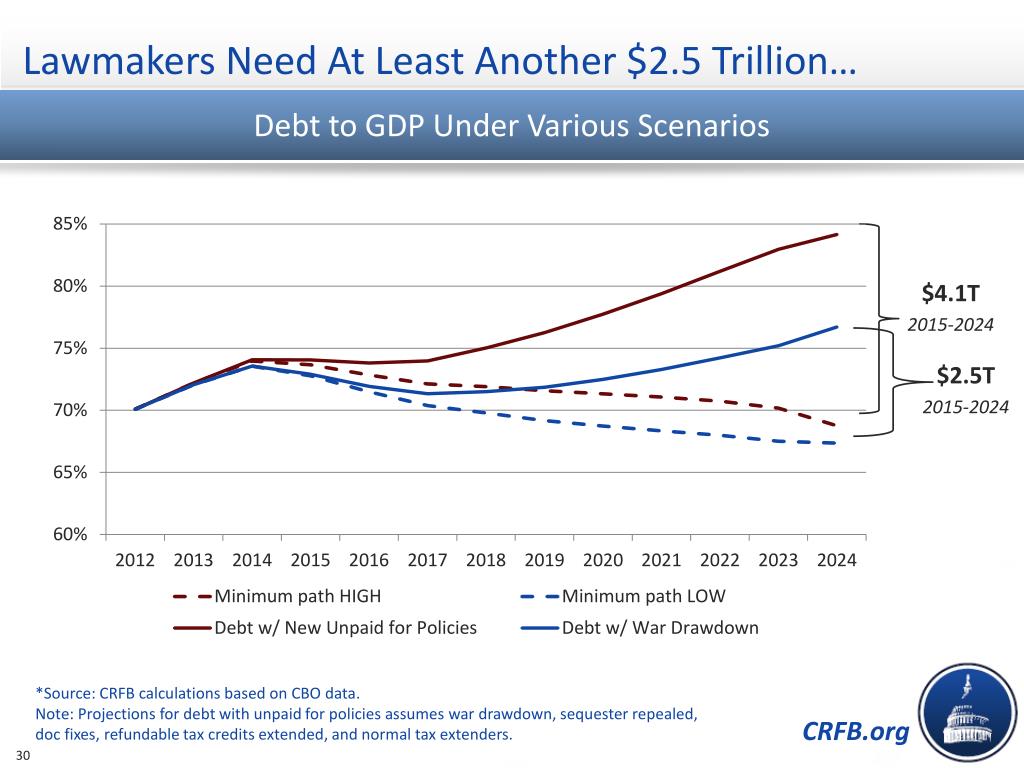 Lawmakers Need At Least Another $2.5 Trillion…

Debt to GDP Under Various Scenarios

85%
80%
75%
70%
65%
60%

2012 2013 2014 2015 2016 2017 2018 2019 2020 2021 2022 2023 2024

$4.1T
2015-2024

$2.5T
2015-2024

Minimum path HIGH
Minimum path LOW
Debt w/ New Unpaid for Policies
Debt w/ War Drawdown

*Source: CRFB calculations based on CBO data.
Note: Projections for debt with unpaid for policies assumes war drawdown, sequester repealed, doc fixes, refundable tax credits extended, and normal tax extenders.

CRFB.org

30